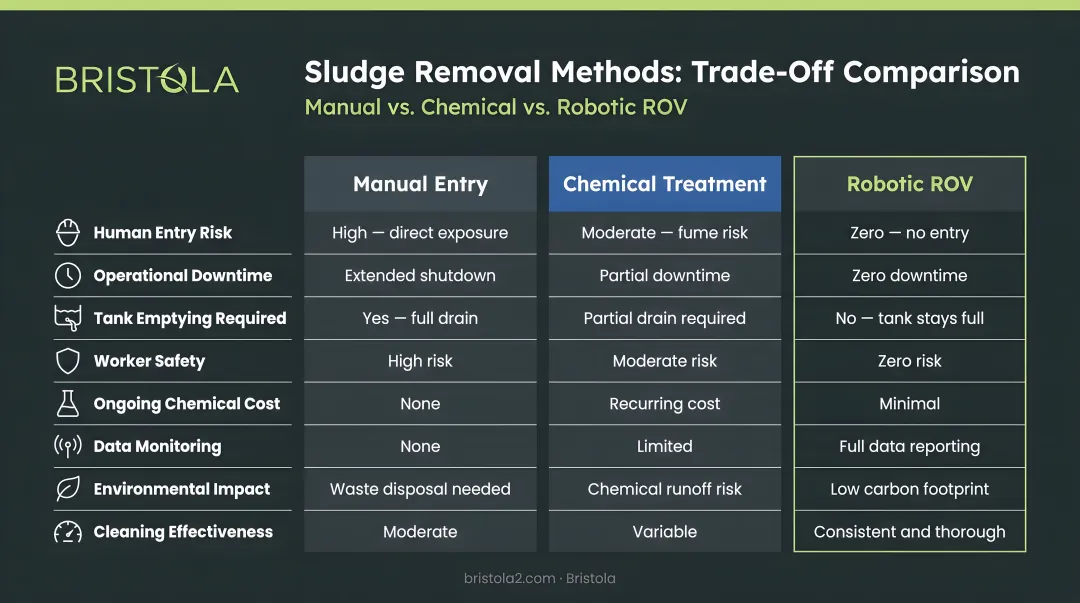 BRISTOLA

Sludge Removal Methods: Trade-Off Comparison
Manual vs. Chemical vs. Robotic ROV

| | Manual Entry | Chemical Treatment | Robotic ROV |
|---|---|---|---|
| Human Entry Risk | High — direct exposure | Moderate — fume risk | Zero — no entry |
| Operational Downtime | Extended shutdown | Partial downtime | Zero downtime |
| Tank Emptying Required | Yes — full drain | Partial drain required | No — tank stays full |
| Worker Safety | High risk | Moderate risk | Zero risk |
| Ongoing Chemical Cost | None | Recurring cost | Minimal |
| Data Monitoring | None | Limited | Full data reporting |
| Environmental Impact | Waste disposal needed | Chemical runoff risk | Low carbon footprint |
| Cleaning Effectiveness | Moderate | Variable | Consistent and thorough |

bristola2.com · Bristola